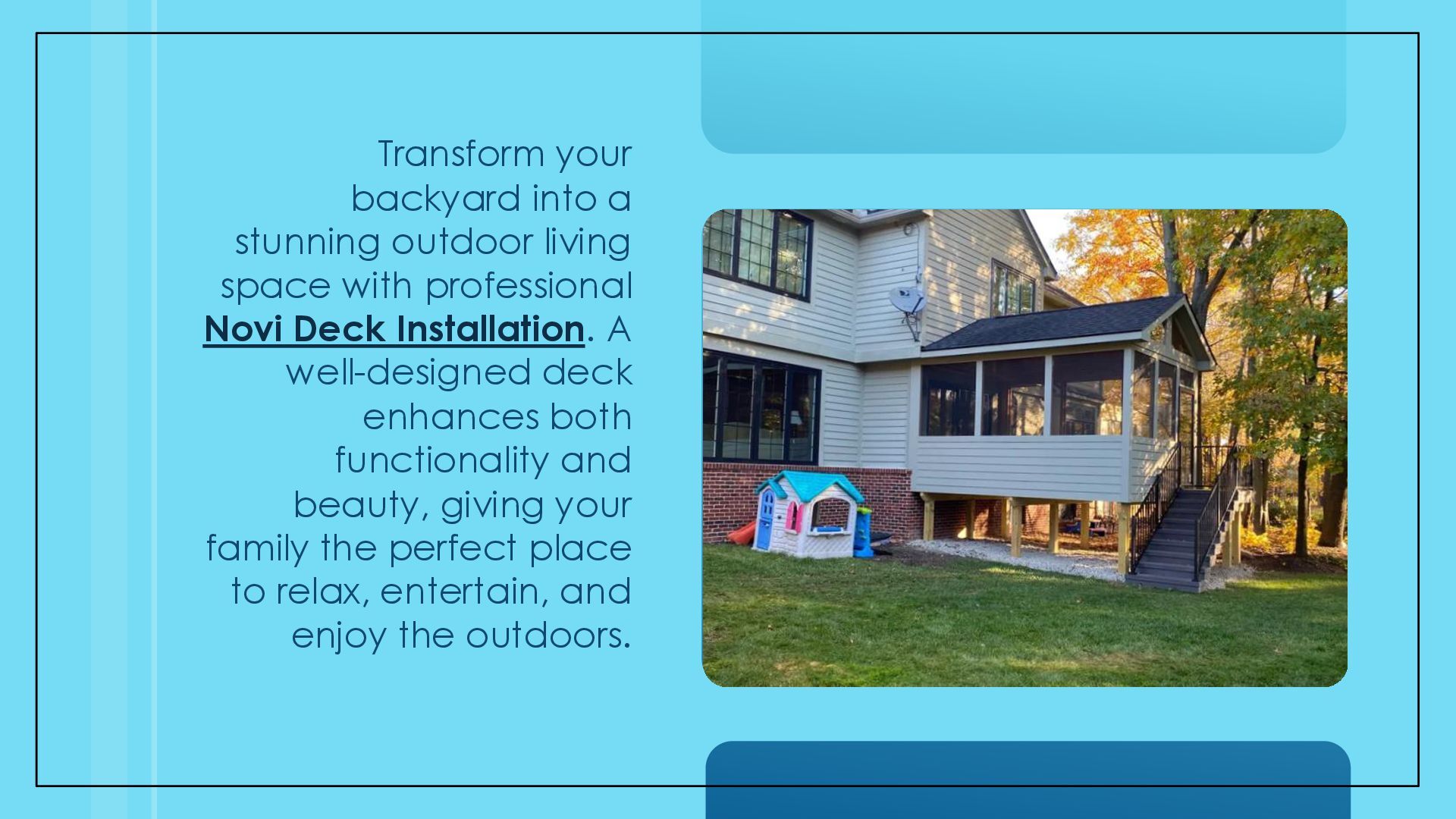 Transform your backyard into a stunning outdoor living space with professional Novi Deck Installation. A well-designed deck enhances both functionality and beauty, giving your family the perfect place to relax, entertain, and enjoy the outdoors.